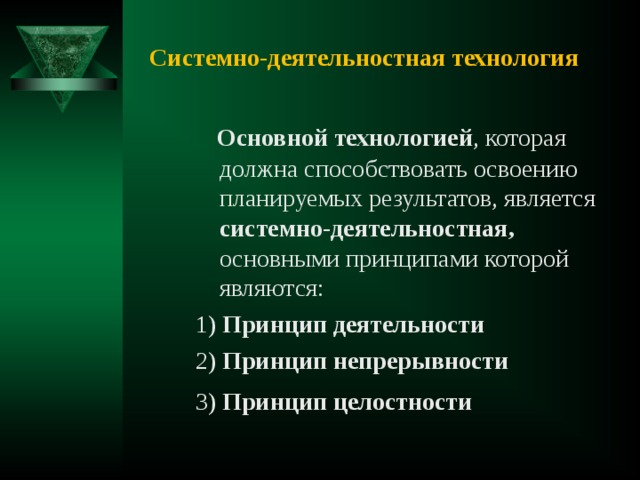 Системно-деятельностная технология

Основной технологией, которая должна способствовать освоению планируемых результатов, является системно-деятельностная, основными принципами которой являются:

1) Принцип деятельности

2) Принцип непрерывности

3) Принцип целостности